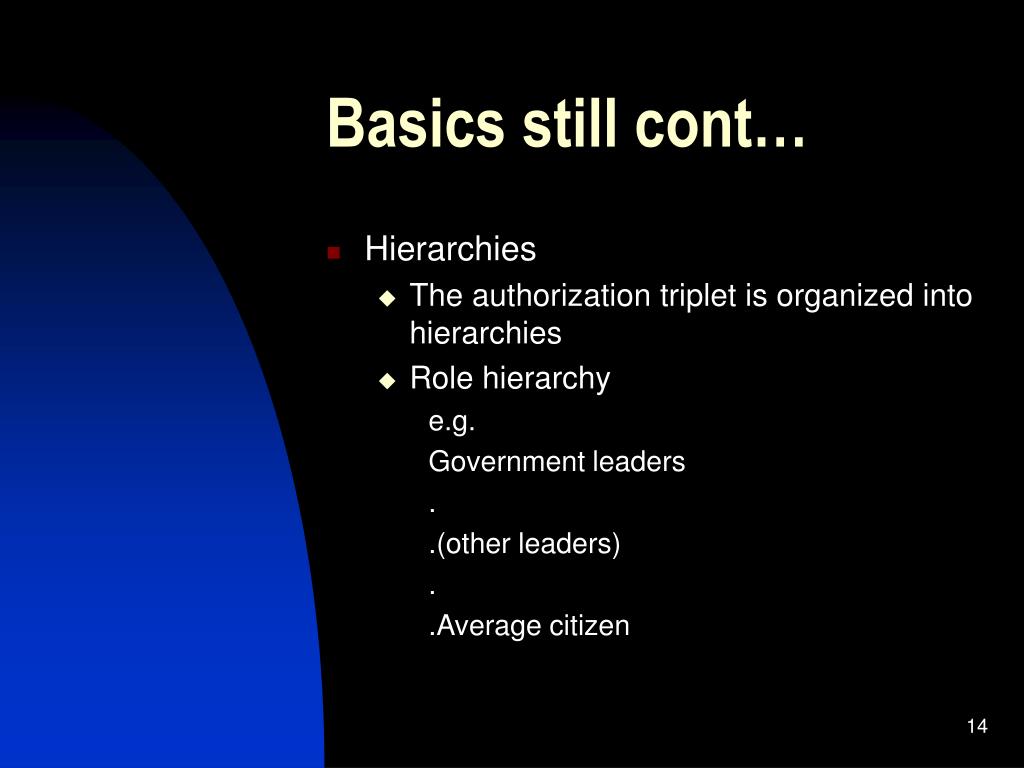 Basics still cont…

Hierarchies

The authorization triplet is organized into hierarchies

Role hierarchy

e.g.

Government leaders

.

.(other leaders)

.

.Average citizen

14